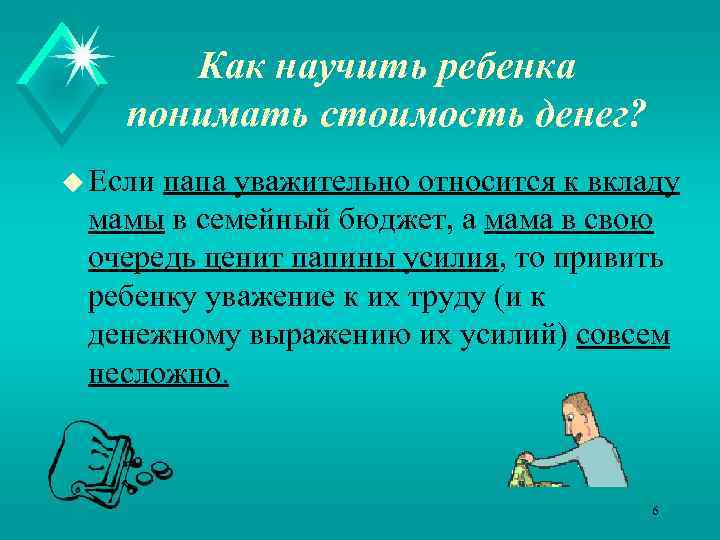 Как научить ребенка понимать стоимость денег?

Если папа уважительно относится к вкладу мамы в семейный бюджет, а мама в свою очередь ценит папины усилия, то привить ребенку уважение к их труду (и к денежному выражению их усилий) совсем несложно.

6